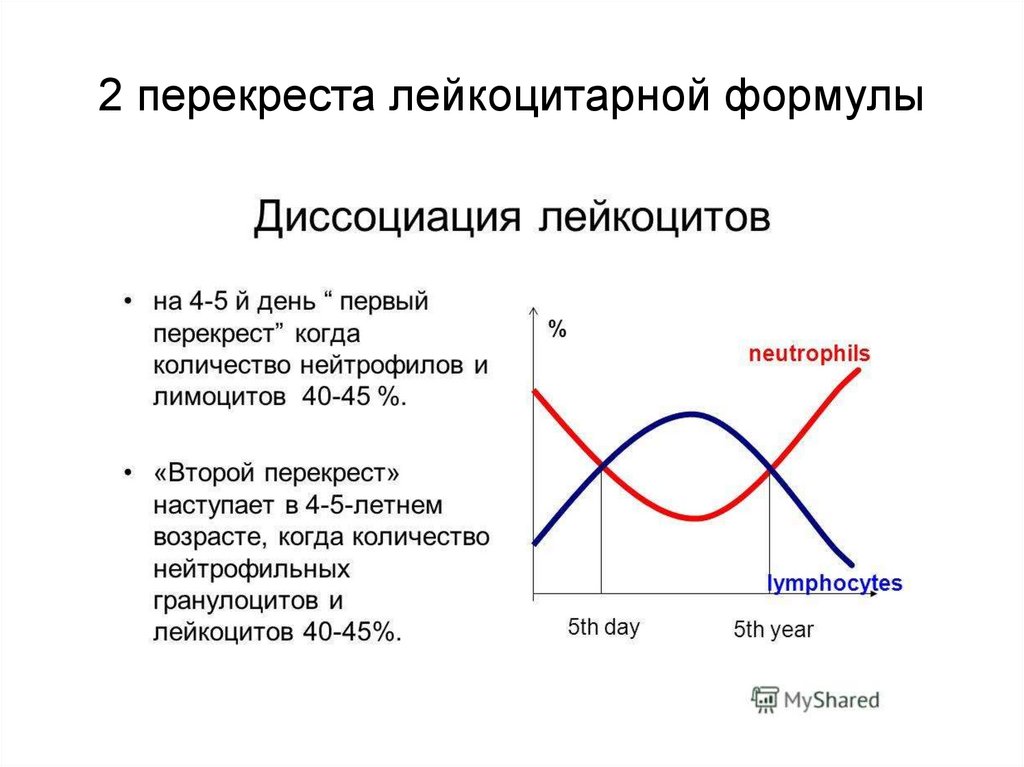 2 перекреста лейкоцитарной формулы

Диссоциация лейкоцитов

• на 4-5 й день “ первый перекрест” когда количество нейтрофилов и лимоцитов 40-45 %.

• «Второй перекрест» наступает в 4-5-летнем возрасте, когда количество нейтрофильных гранулоцитов и лейкоцитов 40-45%.

%

neutrophils

lymphocytes

5th day

5th year

MyShared